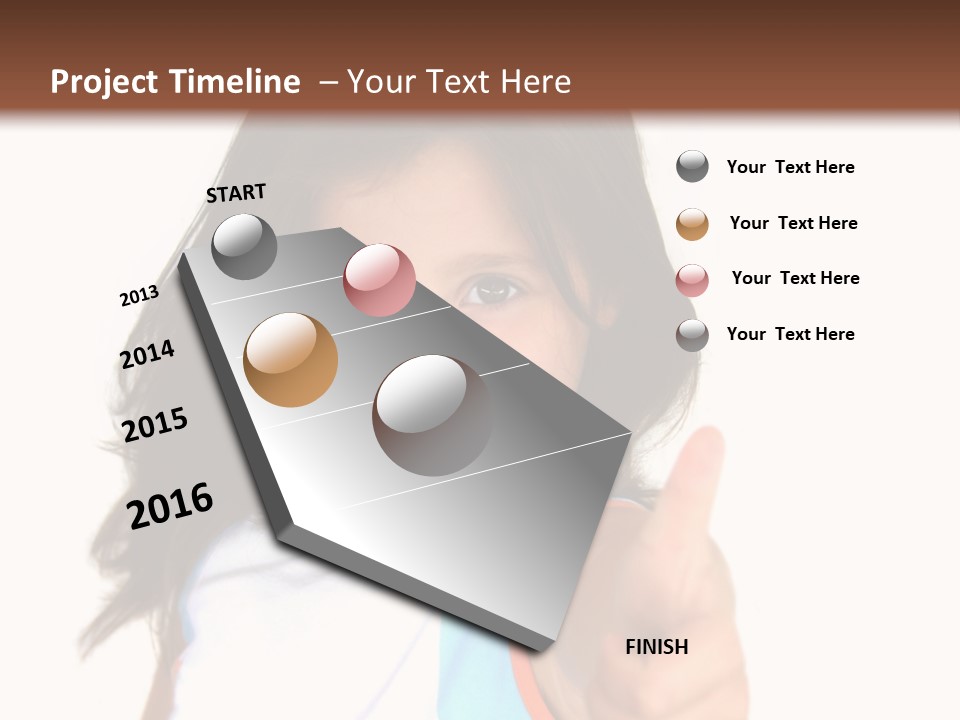 Project Timeline – Your Text Here

START

2013

2014

2015

2016

FINISH

Your Text Here

Your Text Here

Your Text Here

Your Text Here